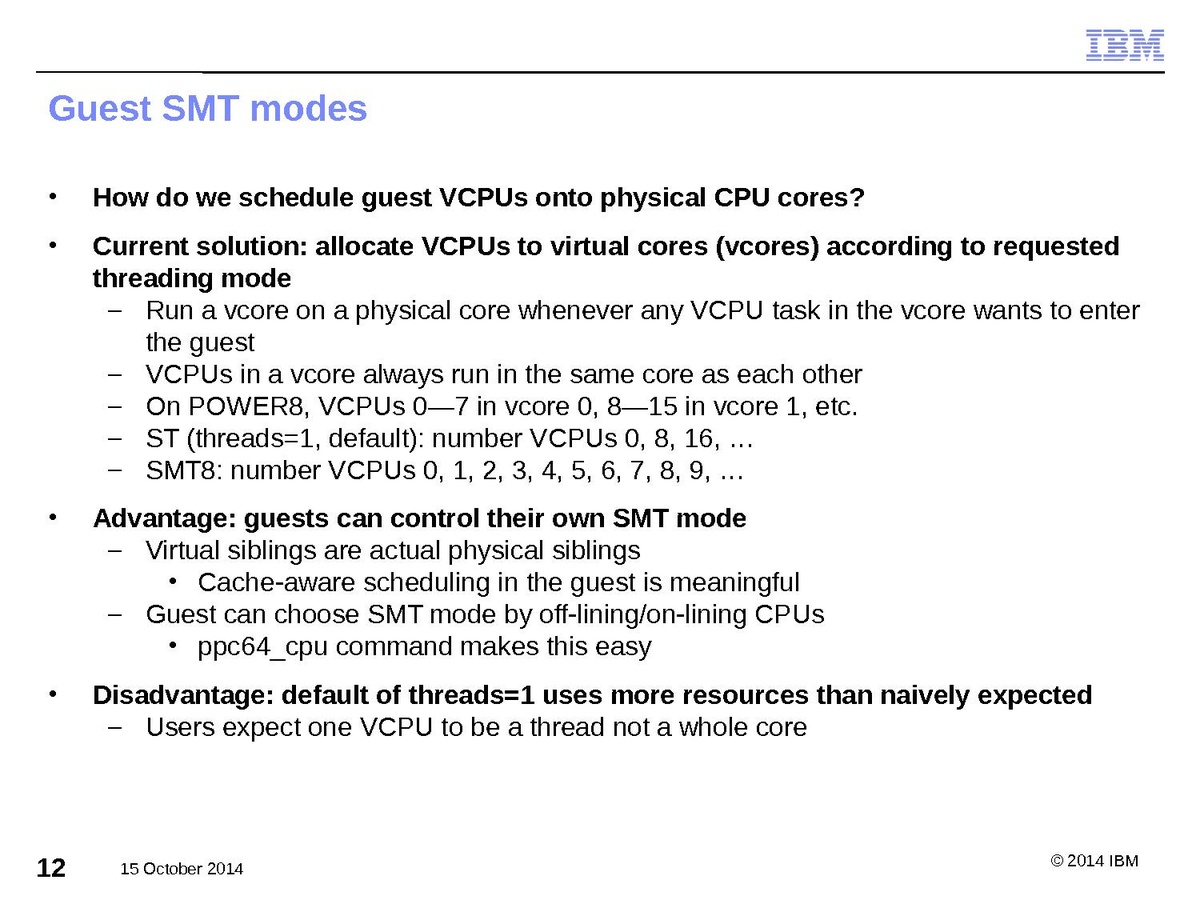 IBM

Guest SMT modes

• How do we schedule guest VCPUs onto physical CPU cores?

• Current solution: allocate VCPUs to virtual cores (vcores) according to requested threading mode
– Run a vcore on a physical core whenever any VCPU task in the vcore wants to enter the guest
– VCPUs in a vcore always run in the same core as each other
– On POWER8, VCPUs 0—7 in vcore 0, 8—15 in vcore 1, etc.
– ST (threads=1, default): number VCPUs 0, 8, 16, …
– SMT8: number VCPUs 0, 1, 2, 3, 4, 5, 6, 7, 8, 9, …

• Advantage: guests can control their own SMT mode
– Virtual siblings are actual physical siblings
• Cache-aware scheduling in the guest is meaningful
– Guest can choose SMT mode by off-lining/on-lining CPUs
• ppc64_cpu command makes this easy

• Disadvantage: default of threads=1 uses more resources than naively expected
– Users expect one VCPU to be a thread not a whole core

12 15 October 2014

© 2014 IBM